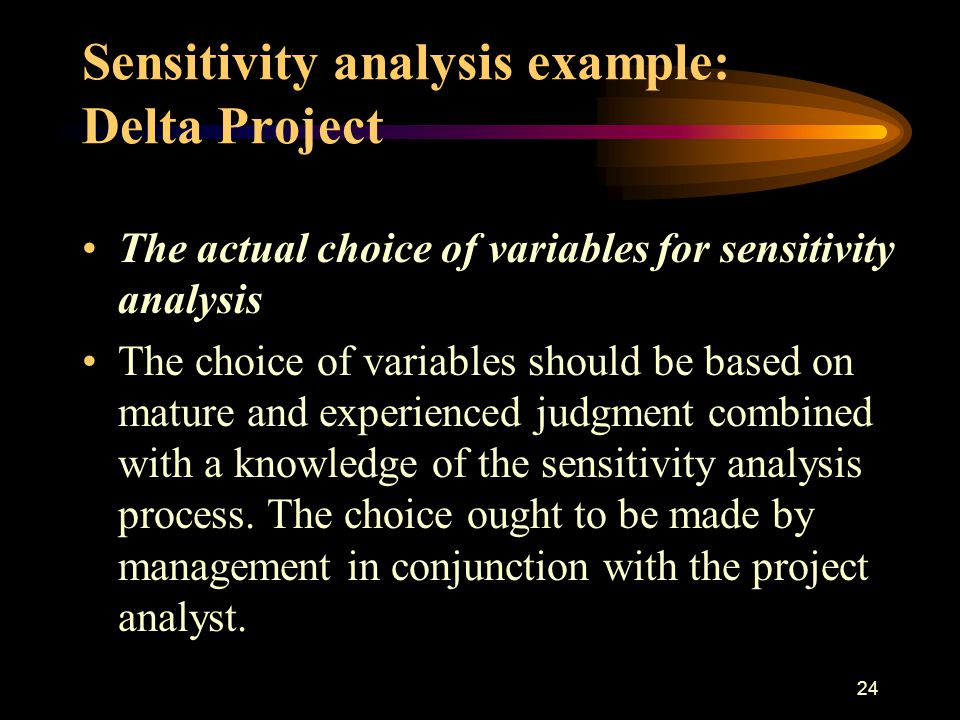 Sensitivity analysis example: Delta Project

• The actual choice of variables for sensitivity analysis

• The choice of variables should be based on mature and experienced judgment combined with a knowledge of the sensitivity analysis process. The choice ought to be made by management in conjunction with the project analyst.

24